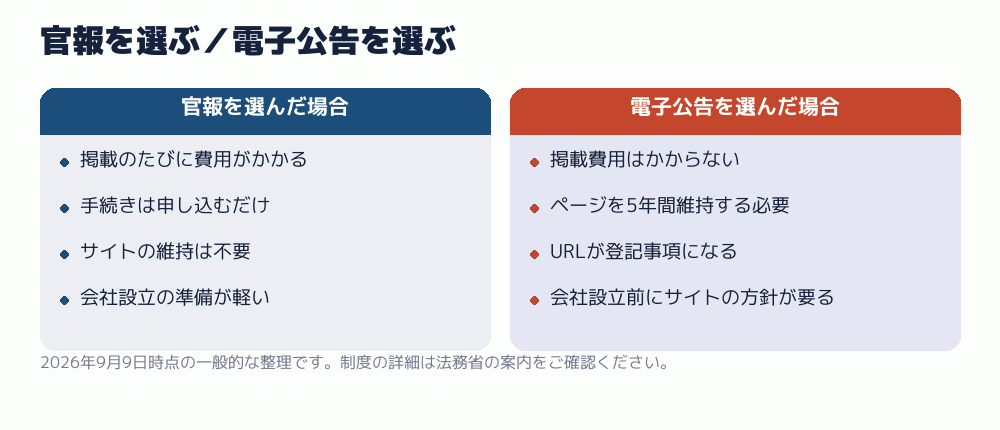 官報を選ぶ／電子公告を選ぶ

官報を選んだ場合

掲載のたびに費用がかかる

手続きは申し込むだけ

サイトの維持は不要

会社設立の準備が軽い

電子公告を選んだ場合

掲載費用はかからない

ページを5年間維持する必要

URLが登記事項になる

会社設立前にサイトの方針が要る

2026年9月9日時点の一般的な整理です。制度の詳細は法務省の案内をご確認ください。